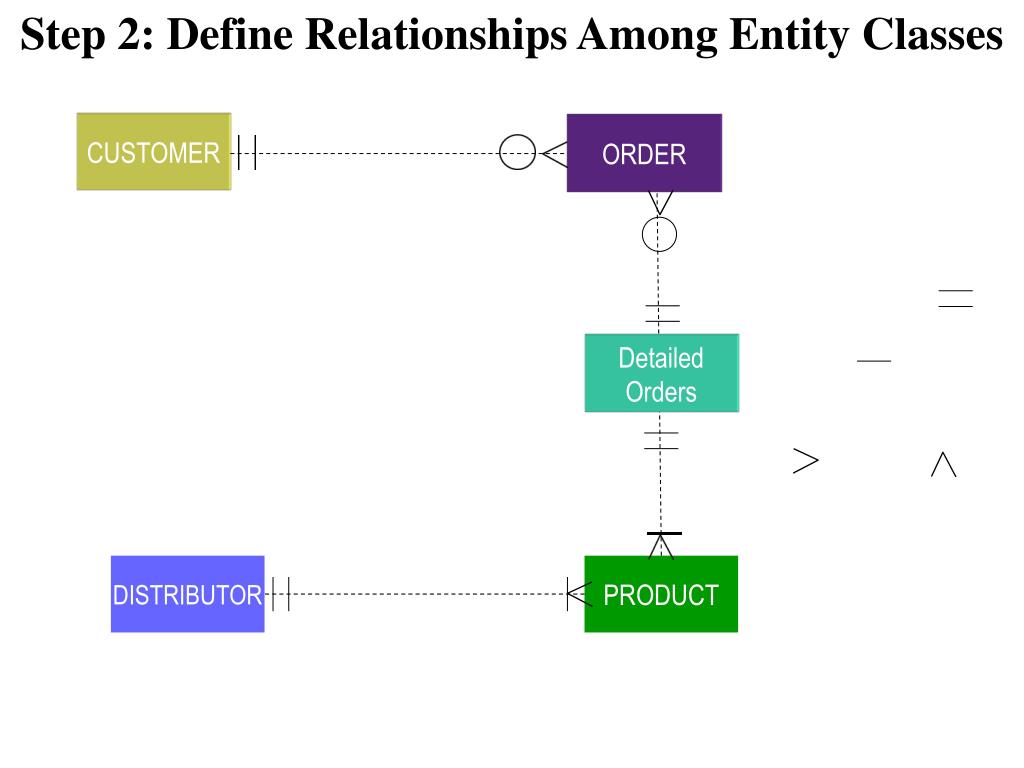 Step 2: Define Relationships Among Entity Classes

CUSTOMER

ORDER

Detailed Orders

DISTRIBUTOR

PRODUCT